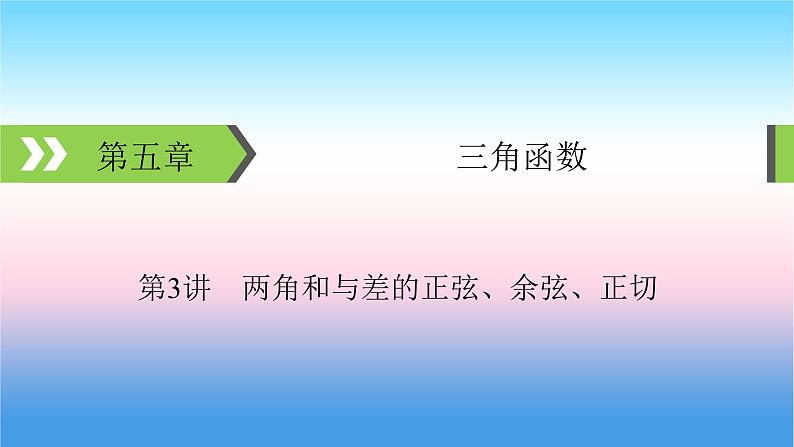 第五章

三角函数

第3讲　两角和与差的正弦、余弦、正切